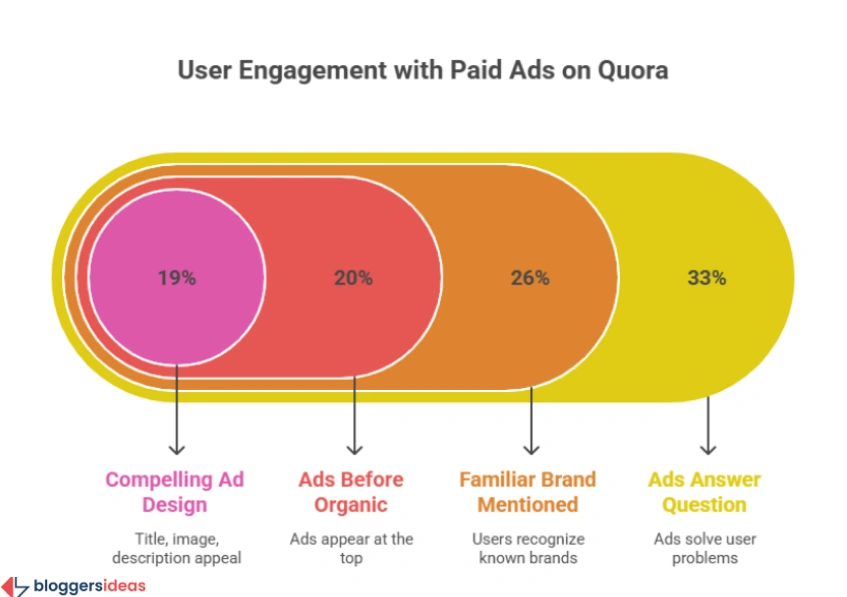 User Engagement with Paid Ads on Quora

19%

20%

26%

33%

Compelling Ad Design

Title, image, description appeal

Ads Before Organic

Ads appear at the top

Familiar Brand Mentioned

Users recognize known brands

Ads Answer Question

Ads solve user problems

bloggersideas